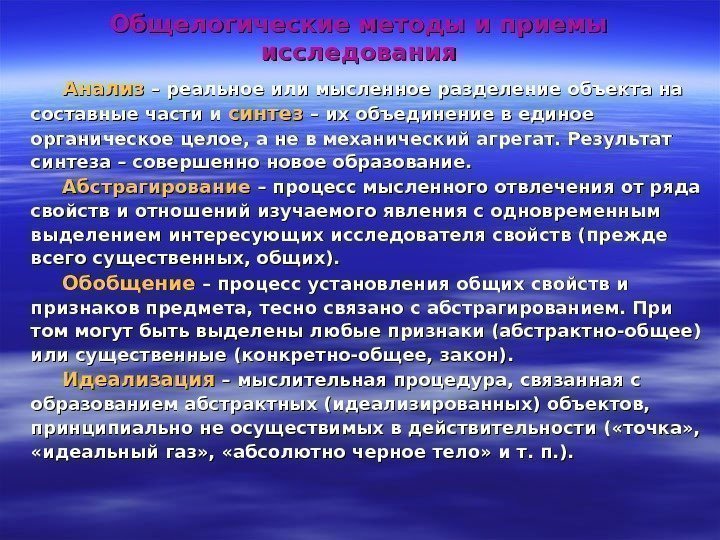 Общелогические методы и приемы исследования

Анализ – реальное или мысленное разделение объекта на составные части и синтез – их объединение в единое органическое целое, а не в механический агрегат. Результат синтеза – совершенно новое образование.

Абстрагирование – процесс мысленного отвлечения от ряда свойств и отношений изучаемого явления с одновременным выделением интересующих исследователя свойств (прежде всего существенных, общих).

Обобщение – процесс установления общих свойств и признаков предмета, тесно связано с абстрагированием. При том могут быть выделены любые признаки (абстрактно-общее) или существенные (конкретно-общее, закон).

Идеализация – мыслительная процедура, связанная с образованием абстрактных (идеализированных) объектов, принципиально не осуществимых в действительности («точка», «идеальный газ», «абсолютно черное тело» и т. п.).